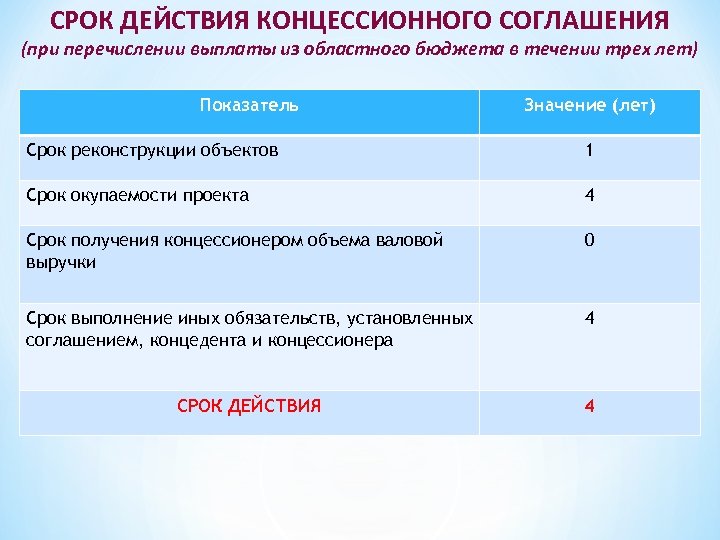 СРОК ДЕЙСТВИЯ КОНЦЕССИОННОГО СОГЛАШЕНИЯ

(при перечислении выплаты из областного бюджета в течении трех лет)

| Показатель | Значение (лет) |
|---|---|
| Срок реконструкции объектов | 1 |
| Срок окупаемости проекта | 4 |
| Срок получения концессионером объема валовой выручки | 0 |
| Срок выполнение иных обязательств, установленных соглашением, концедента и концессионера | 4 |
| СРОК ДЕЙСТВИЯ | 4 |